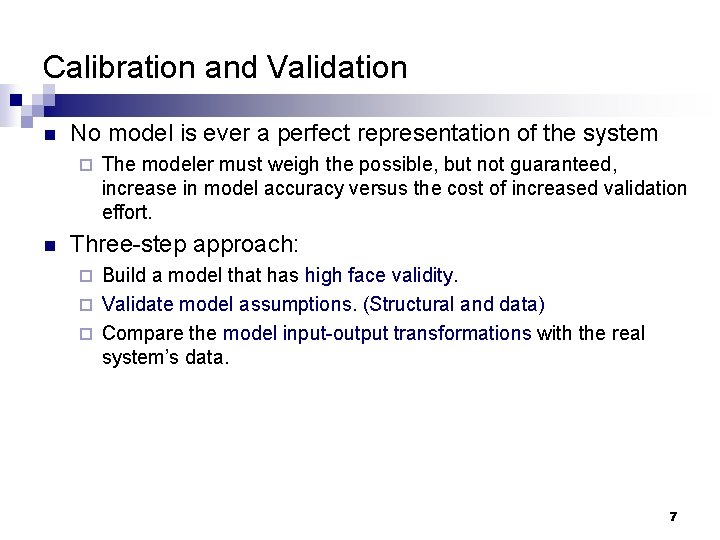 Calibration and Validation

No model is ever a perfect representation of the system

The modeler must weigh the possible, but not guaranteed, increase in model accuracy versus the cost of increased validation effort.

Three-step approach:

Build a model that has high face validity.

Validate model assumptions. (Structural and data)

Compare the model input-output transformations with the real system's data.

7